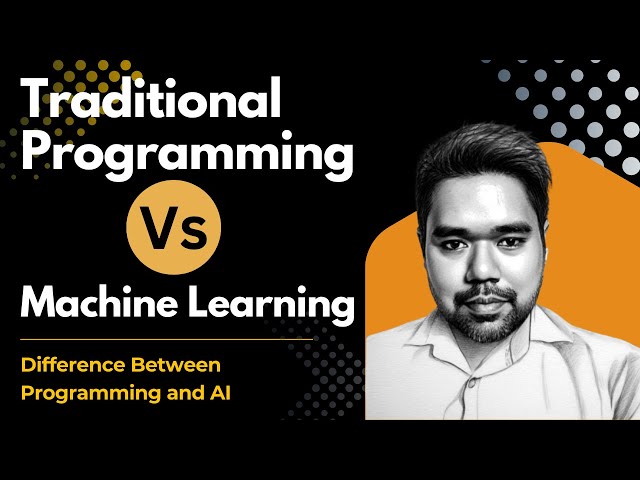 Traditional Programming

Vs

Machine Learning

Difference Between Programming and AI